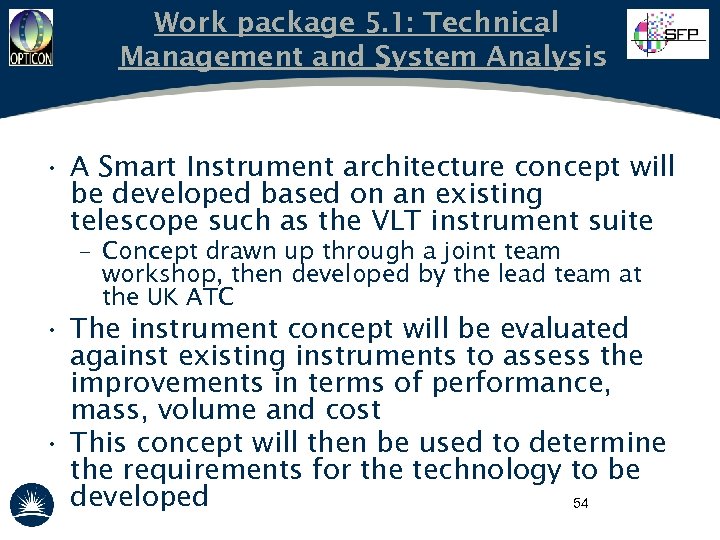 OPTICON

Work package 5.1: Technical Management and System Analysis

SFP

• A Smart Instrument architecture concept will be developed based on an existing telescope such as the VLT instrument suite
– Concept drawn up through a joint team workshop, then developed by the lead team at the UK ATC
• The instrument concept will be evaluated against existing instruments to assess the improvements in terms of performance, mass, volume and cost
• This concept will then be used to determine the requirements for the technology to be developed

54